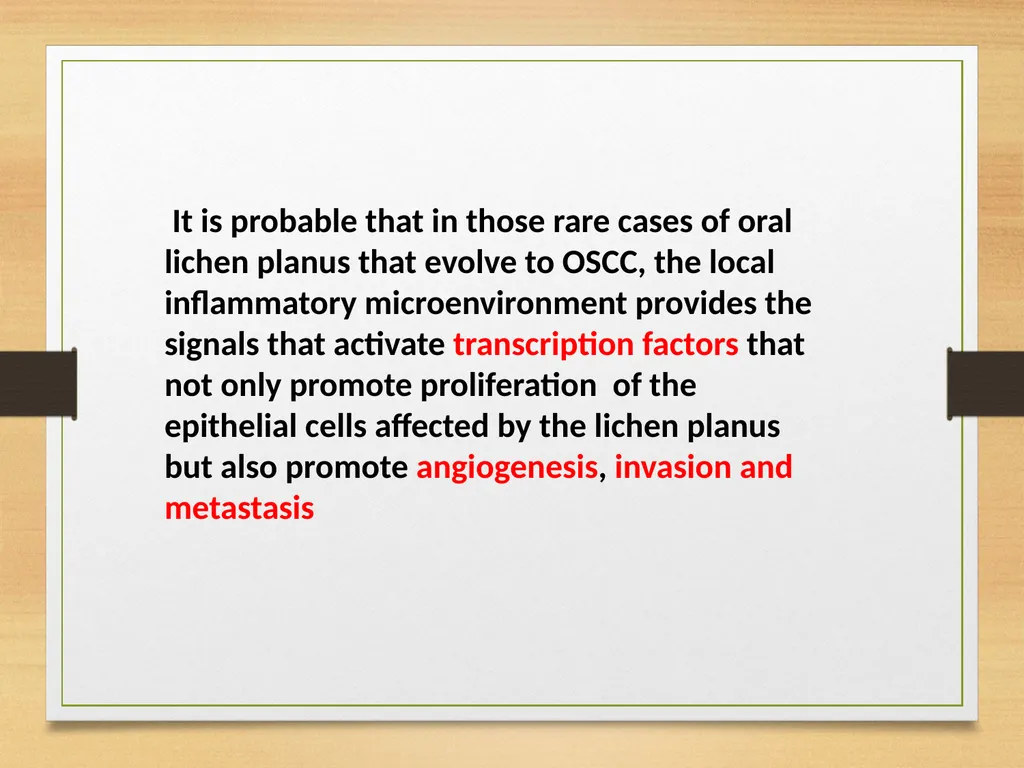 It is probable that in those rare cases of oral lichen planus that evolve to OSCC, the local inflammatory microenvironment provides the signals that activate transcription factors that not only promote proliferation of the epithelial cells affected by the lichen planus but also promote angiogenesis, invasion and metastasis